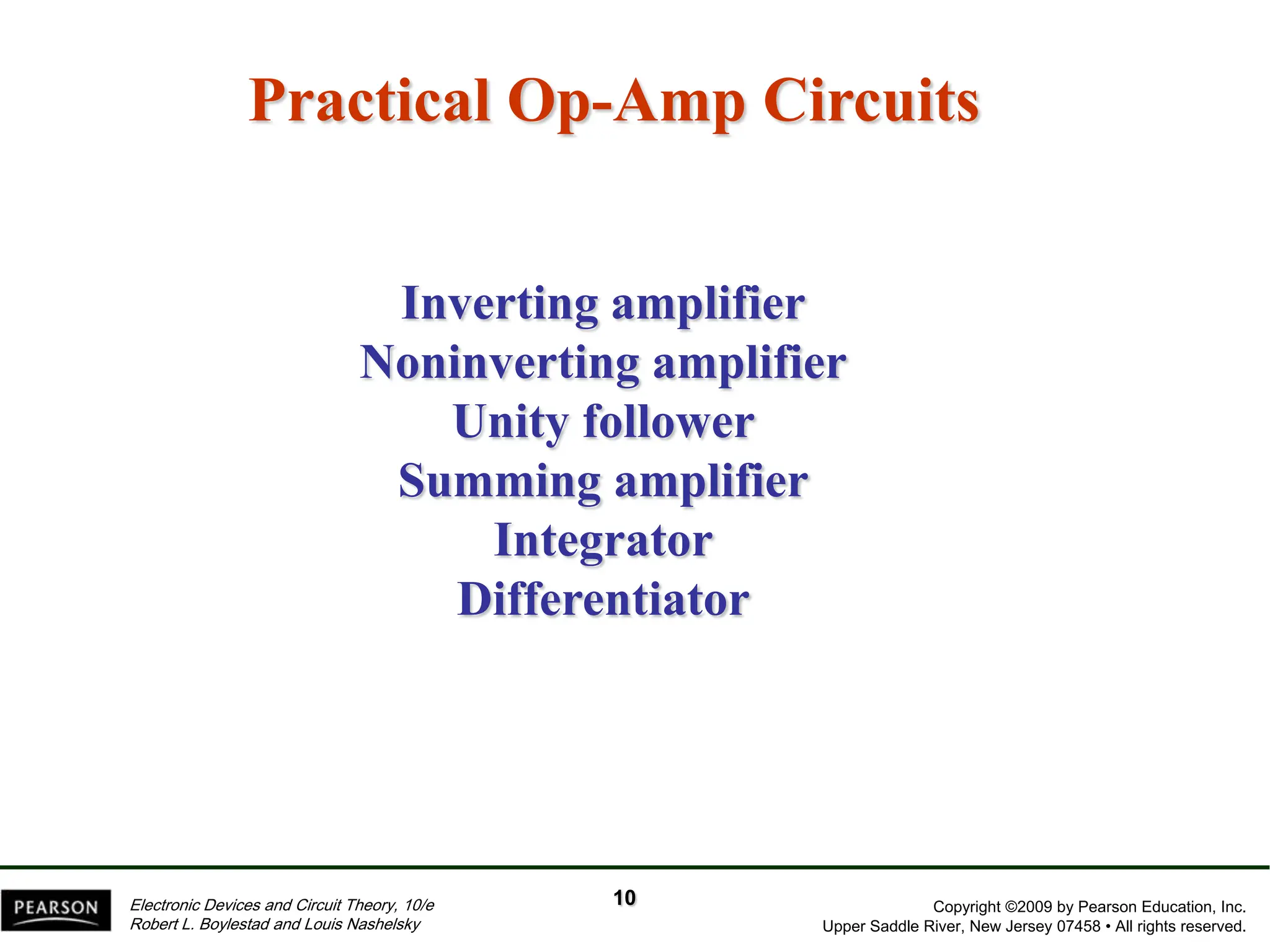 Practical Op-Amp Circuits

Inverting amplifier
Noninverting amplifier
Unity follower
Summing amplifier
Integrator
Differentiator

PEARSON

Electronic Devices and Circuit Theory, 10/e
Robert L. Boylestad and Louis Nashelsky

10

Copyright ©2009 by Pearson Education, Inc.
Upper Saddle River, New Jersey 07458 • All rights reserved.